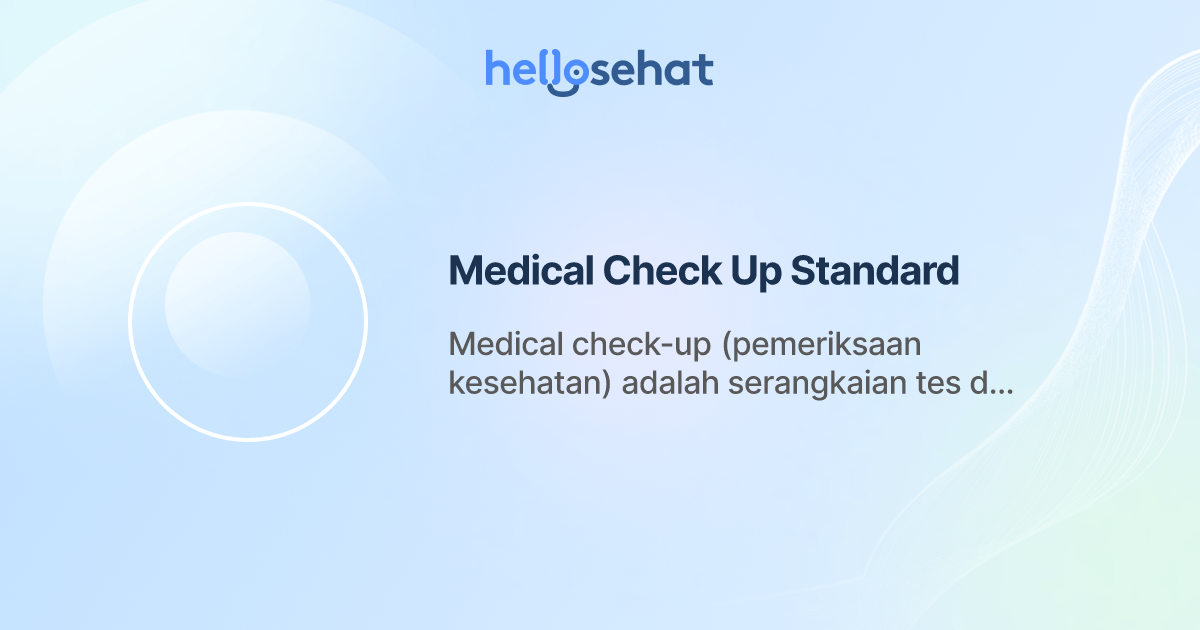 hellosehat

Medical Check Up Standard

Medical check-up (pemeriksaan kesehatan) adalah serangkaian tes d...